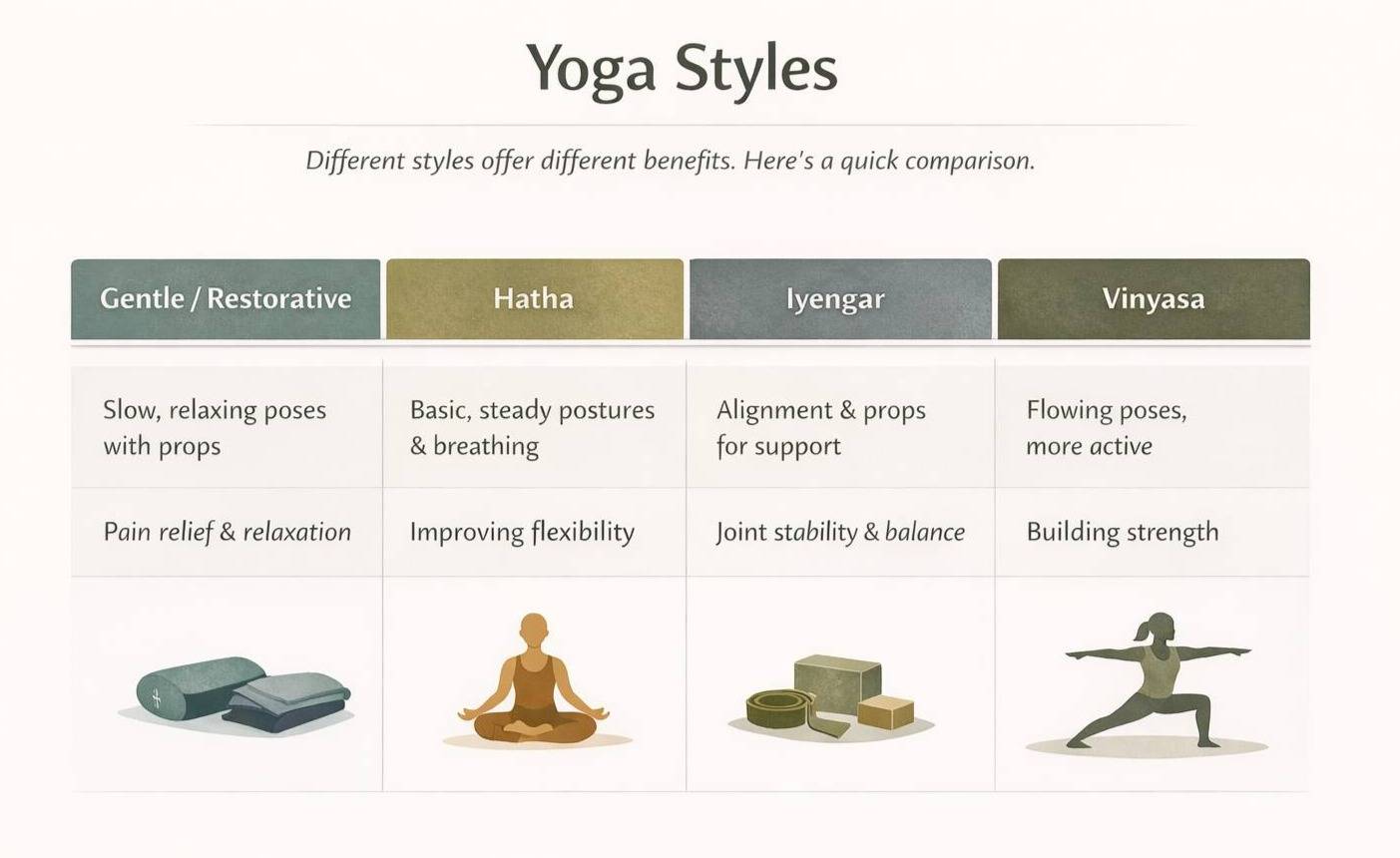 Yoga Styles

Different styles offer different benefits. Here's a quick comparison.

| Gentle / Restorative | Hatha | Iyengar | Vinyasa |
|---|---|---|---|
| Slow, relaxing poses with props | Basic, steady postures & breathing | Alignment & props for support | Flowing poses, more active |
| Pain relief & relaxation | Improving flexibility | Joint stability & balance | Building strength |